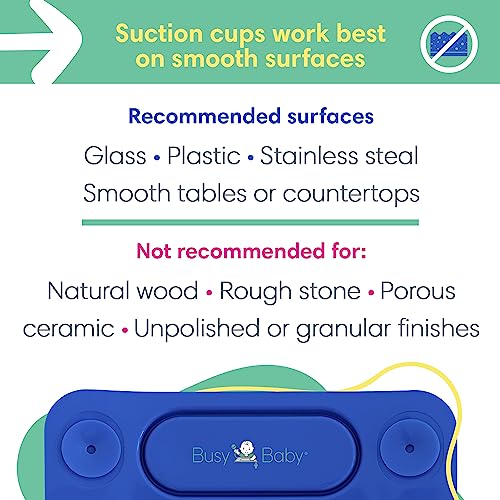 Suction cups work best on smooth surfaces

Recommended surfaces

Glass • Plastic • Stainless steal
Smooth tables or countertops

Not recommended for:

Natural wood • Rough stone • Porous ceramic • Unpolished or granular finishes

Busy Baby